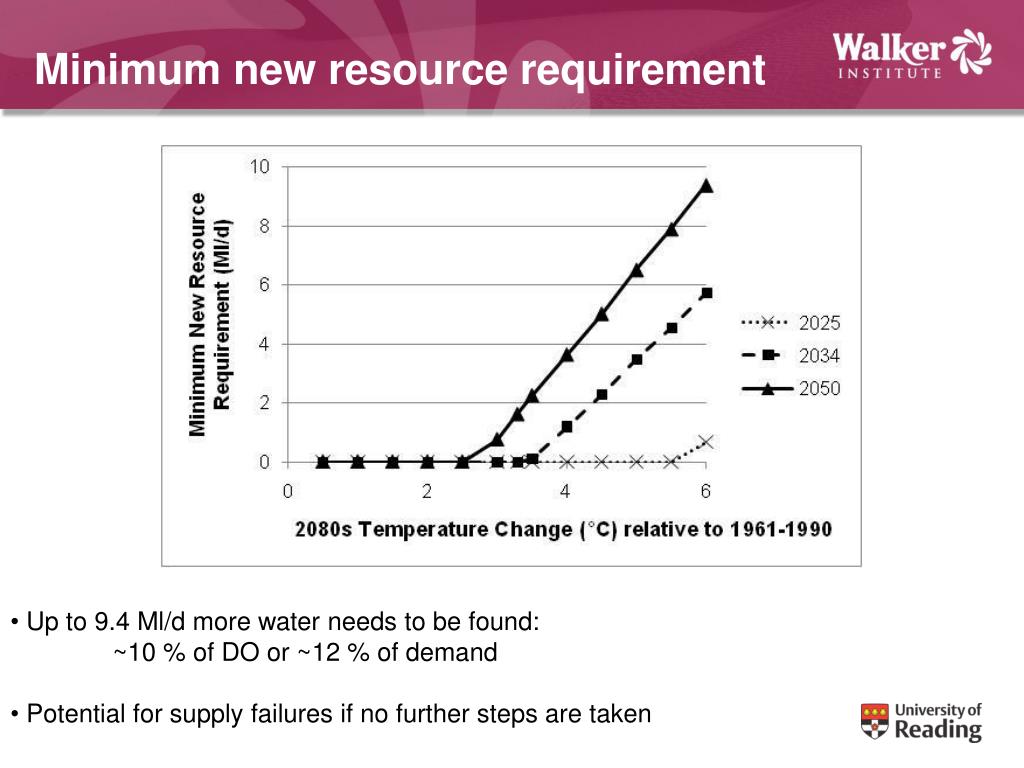 Minimum new resource requirement

Walker INSTITUTE

Minimum New Resource Requirement (Ml/d)

10
8
6
4
2
0

0
2
4
6

2080s Temperature Change (°C) relative to 1961-1990

2025
2034
2050

• Up to 9.4 Ml/d more water needs to be found:
~10 % of DO or ~12 % of demand

• Potential for supply failures if no further steps are taken

University of Reading